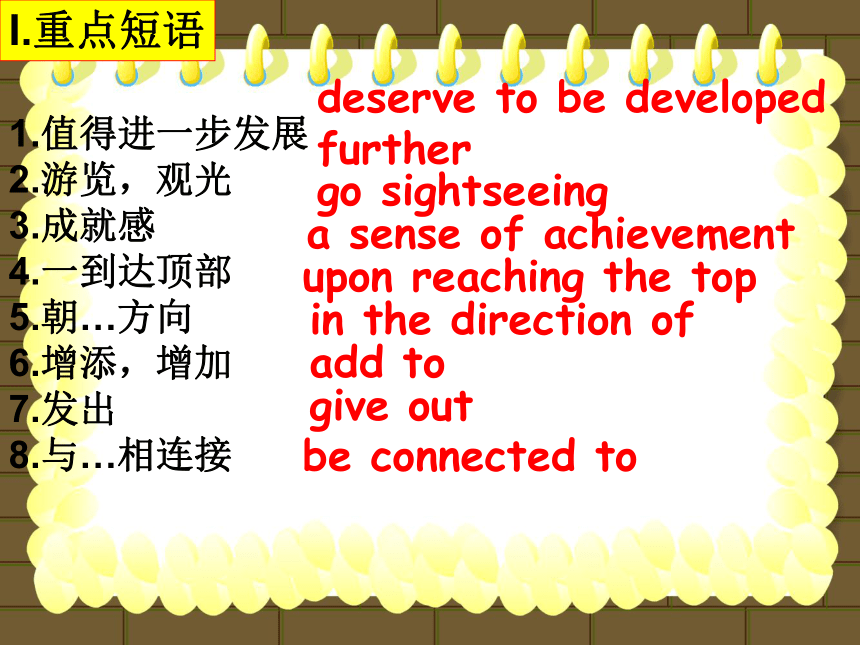 I.重点短语

1.值得进一步发展 deserve to be developed further
2.游览，观光 go sightseeing
3.成就感 a sense of achievement
4.一到达顶部 upon reaching the top
5.朝…方向 in the direction of
6.增添，增加 add to
7.发出 give out
8.与…相连接 be connected to